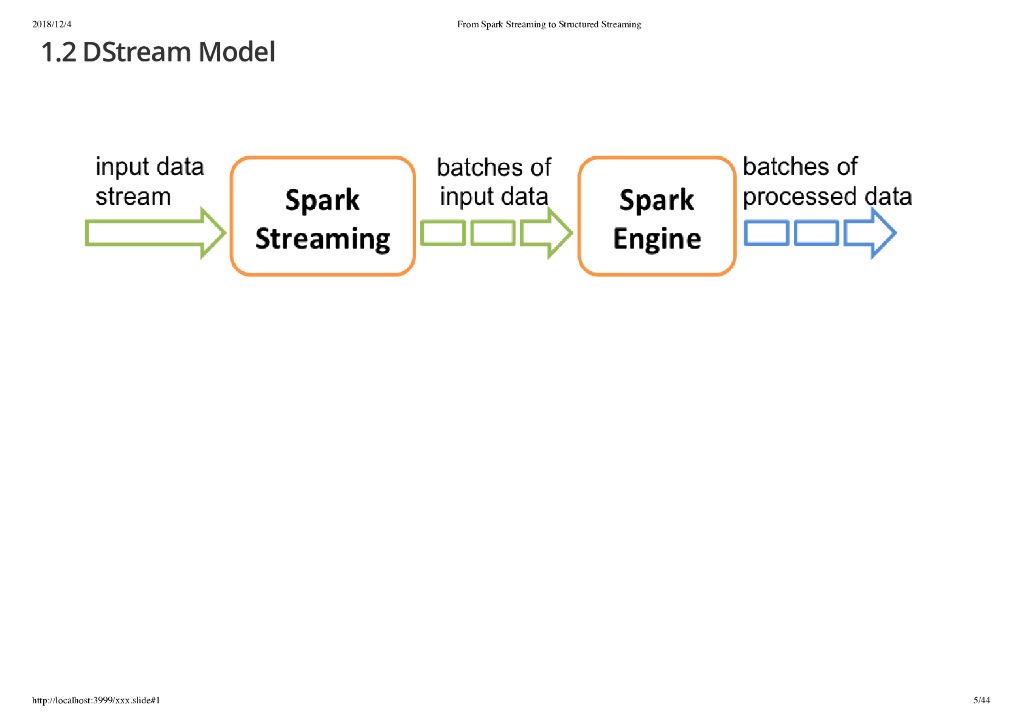 2018/12/4 From Spark Streaming to Structured Streaming

1.2 DStream Model

input data stream

Spark Streaming

batches of input data

Spark Engine

batches of processed data

http://localhost:3999/xxx.slide#1 5/44